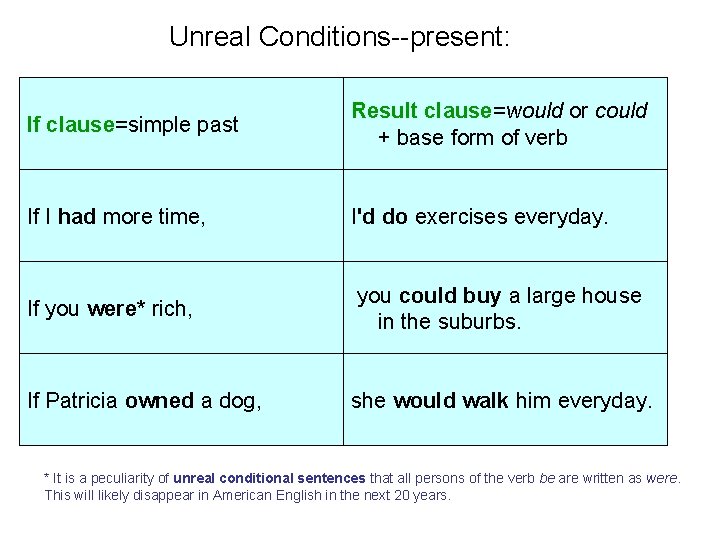 Unreal Conditions--present:

| If clause=simple past | Result clause=would or could + base form of verb |
|---|---|
| If I had more time, | I'd do exercises everyday. |
| If you were* rich, | you could buy a large house in the suburbs. |
| If Patricia owned a dog, | she would walk him everyday. |

* It is a peculiarity of unreal conditional sentences that all persons of the verb be are written as were. This will likely disappear in American English in the next 20 years.